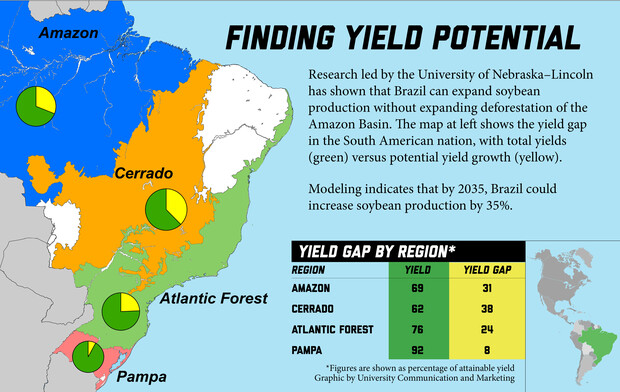 Amazon

Cerrado

Atlantic Forest

Pampa

FINDING YIELD POTENTIAL

Research led by the University of Nebraska–Lincoln has shown that Brazil can expand soybean production without expanding deforestation of the Amazon Basin. The map at left shows the yield gap in the South American nation, with total yields (green) versus potential yield growth (yellow).

Modeling indicates that by 2035, Brazil could increase soybean production by 35%.

YIELD GAP BY REGION*

| REGION | YIELD | YIELD GAP |
|---|---|---|
| AMAZON | 69 | 31 |
| CERRADO | 62 | 38 |
| ATLANTIC FOREST | 76 | 24 |
| PAMPA | 92 | 8 |

*Figures are shown as percentage of attainable yield
Graphic by University Communication and Marketing